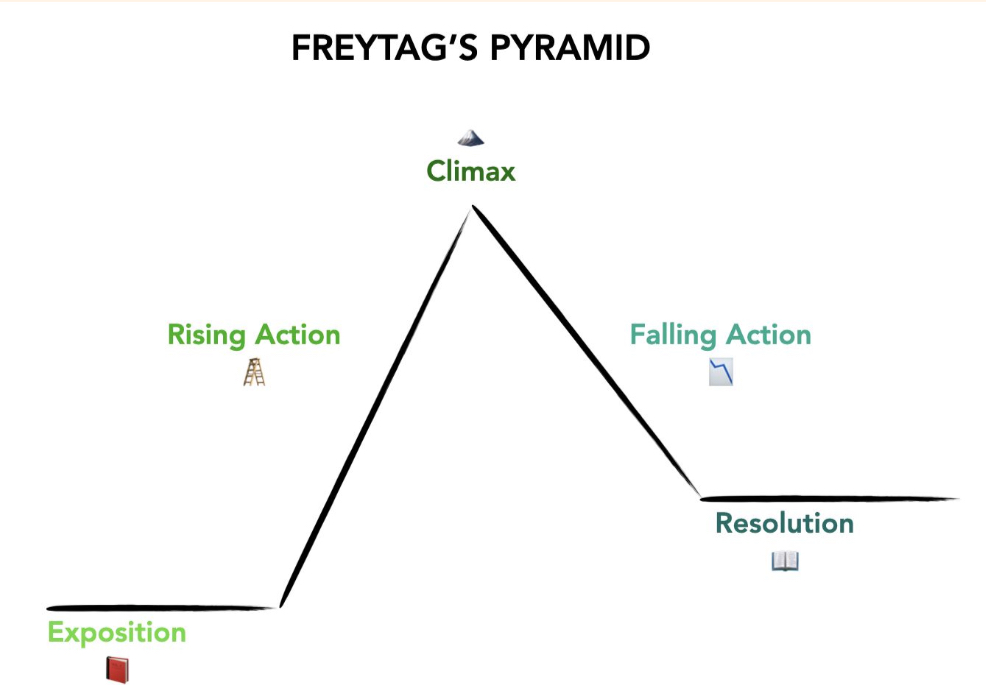 FREYTAG'S PYRAMID

Climax

Rising Action

Falling Action

Resolution

Exposition